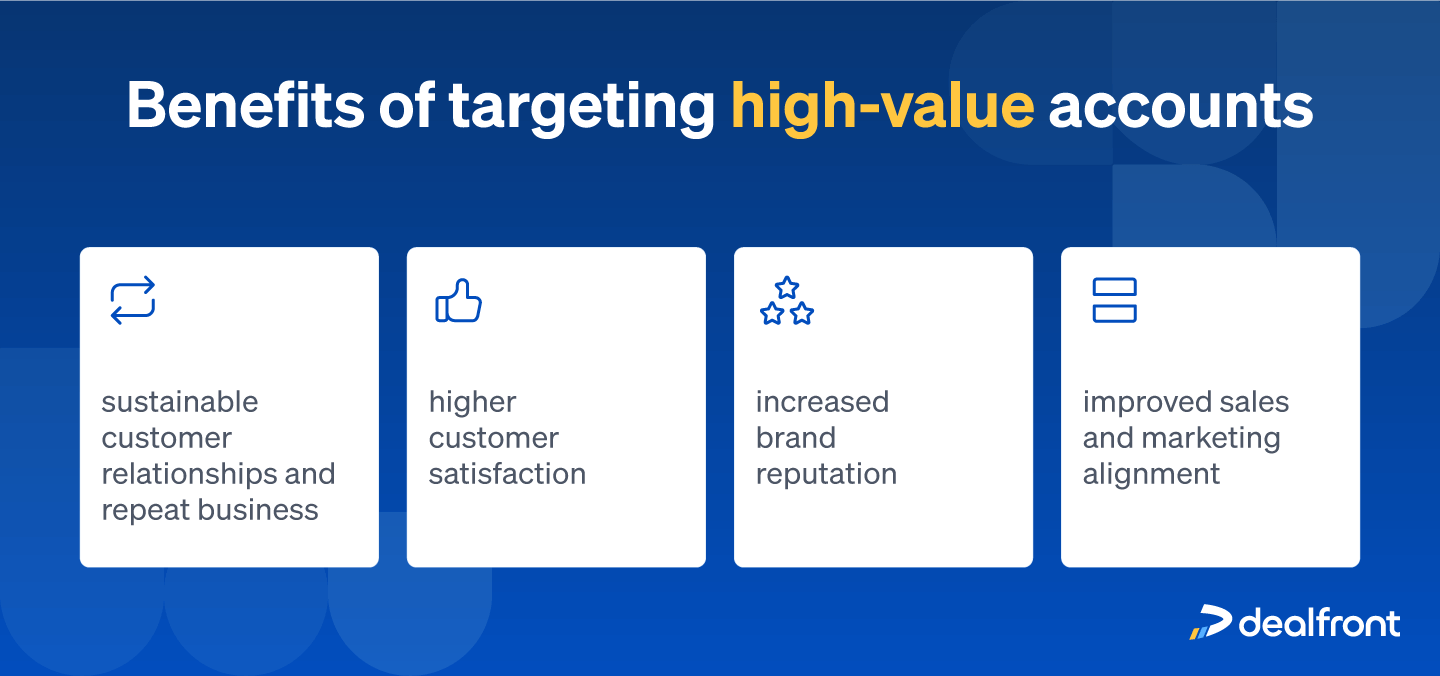 Benefits of targeting high-value accounts

sustainable customer relationships and repeat business

higher customer satisfaction

increased brand reputation

improved sales and marketing alignment

dealfront